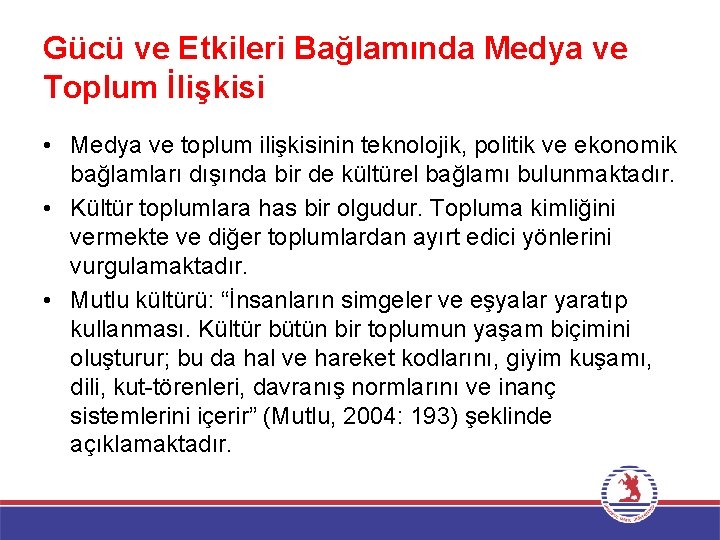 Gücü ve Etkileri Bağlamında Medya ve Toplum İlişkisi

• Medya ve toplum ilişkisinin teknolojik, politik ve ekonomik bağlamları dışında bir de kültürel bağlamı bulunmaktadır.

• Kültür toplumlara has bir olgudur. Topluma kimliğini vermekte ve diğer toplumlardan ayırt edici yönlerini vurgulamaktadır.

• Mutlu kültürü: “İnsanların simgeler ve eşyalar yaratıp kullanması. Kültür bütün bir toplumun yaşam biçimini oluşturur; bu da hal ve hareket kodlarını, giyim kuşamı, dili, kut-törenleri, davranış normlarını ve inanç sistemlerini içerir” (Mutlu, 2004: 193) şeklinde açıklamaktadır.